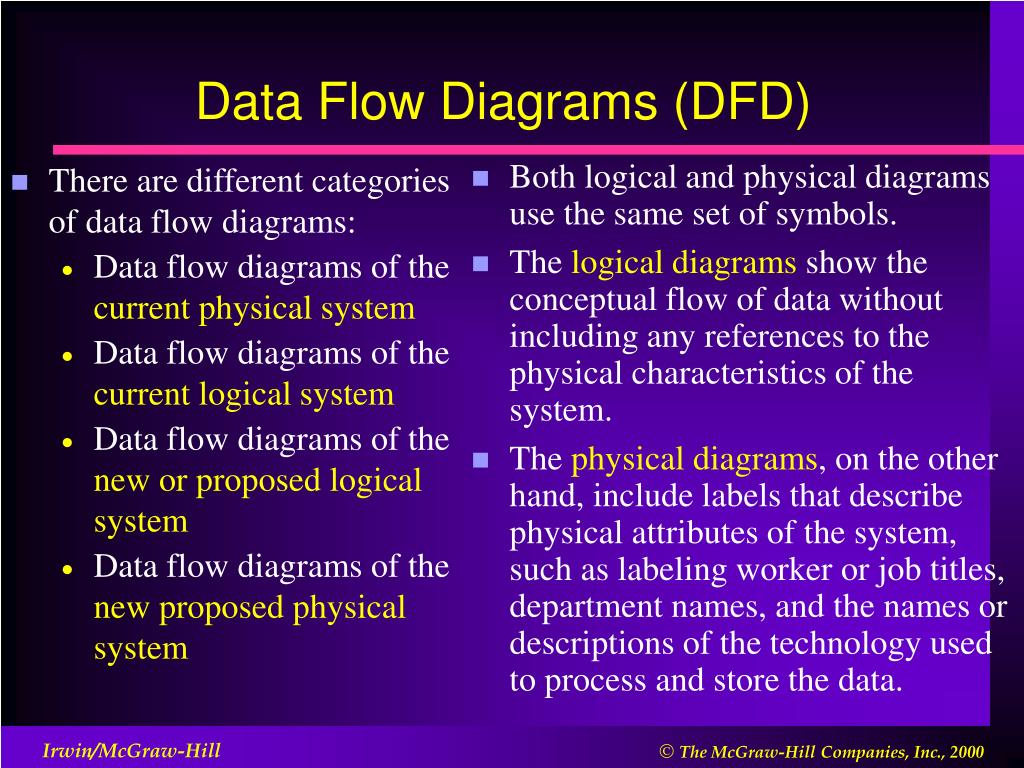 Data Flow Diagrams (DFD)

- There are different categories of data flow diagrams:
  - Data flow diagrams of the current physical system
  - Data flow diagrams of the current logical system
  - Data flow diagrams of the new or proposed logical system
  - Data flow diagrams of the new proposed physical system

- Both logical and physical diagrams use the same set of symbols.
- The logical diagrams show the conceptual flow of data without including any references to the physical characteristics of the system.
- The physical diagrams, on the other hand, include labels that describe physical attributes of the system, such as labeling worker or job titles, department names, and the names or descriptions of the technology used to process and store the data.

Irwin/McGraw-Hill

© The McGraw-Hill Companies, Inc., 2000